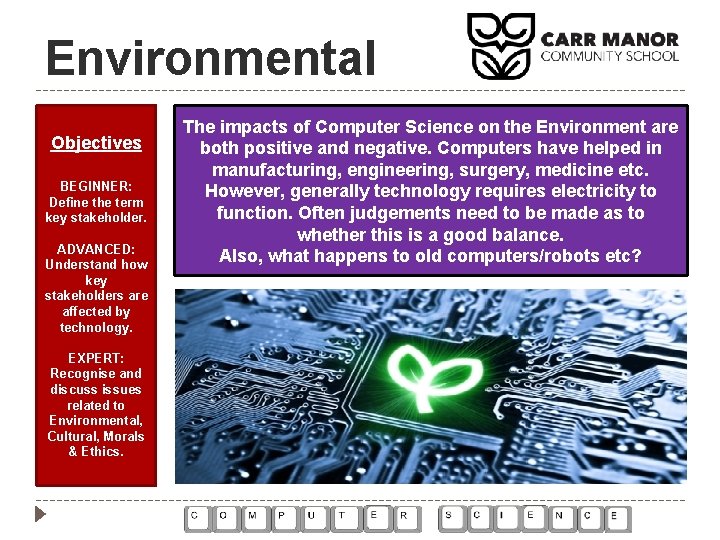 Environmental

CARR MANOR
COMMUNITY SCHOOL

Objectives

BEGINNER: Define the term key stakeholder.

ADVANCED: Understand how key stakeholders are affected by technology.

EXPERT: Recognise and discuss issues related to Environmental, Cultural, Morals & Ethics.

The impacts of Computer Science on the Environment are both positive and negative. Computers have helped in manufacturing, engineering, surgery, medicine etc. However, generally technology requires electricity to function. Often judgements need to be made as to whether this is a good balance.
Also, what happens to old computers/robots etc?

C O M P U T E R S C I E N C E